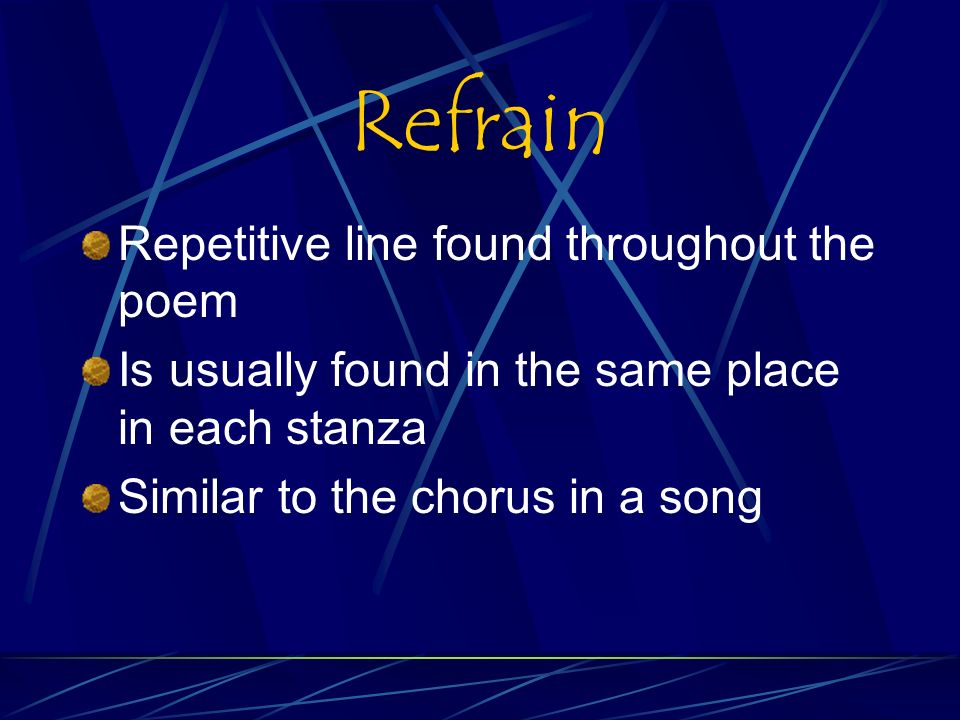 Refrain

Repetitive line found throughout the poem

Is usually found in the same place in each stanza

Similar to the chorus in a song